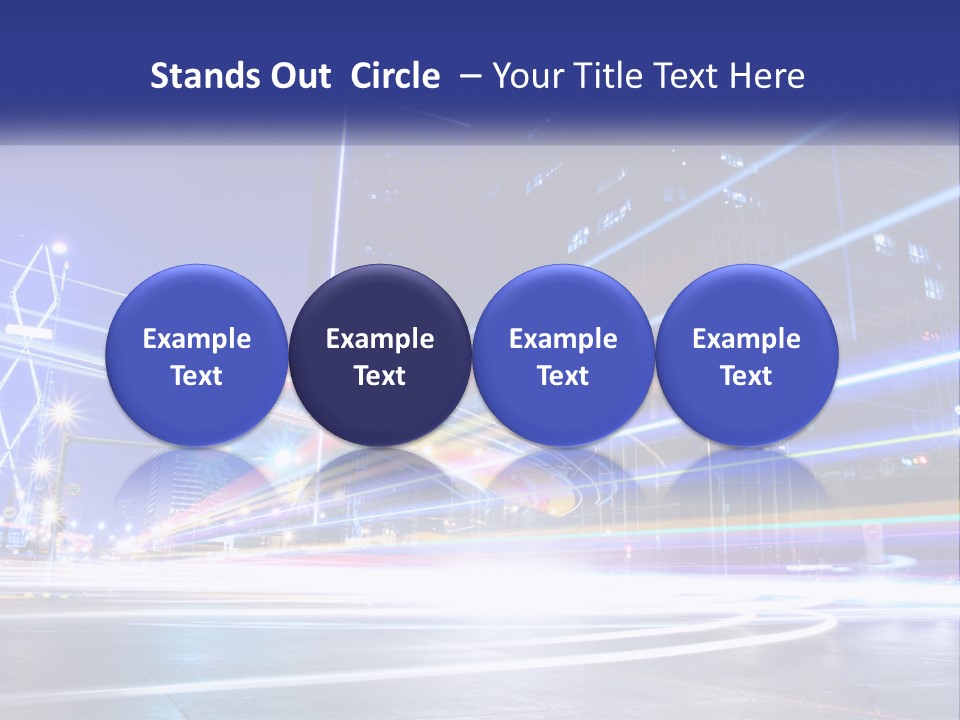 Stands Out Circle – Your Title Text Here

Example Text

Example Text

Example Text

Example Text